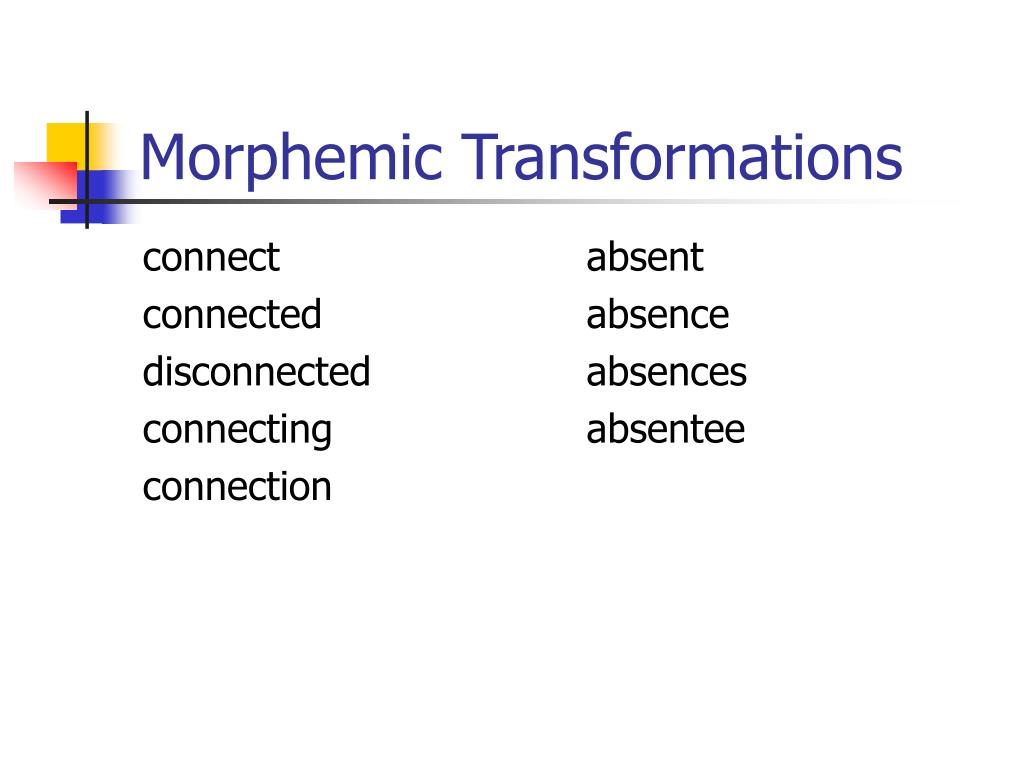 Morphemic Transformations

connect
connected
disconnected
connecting
connection

absent
absence
absences
absentee